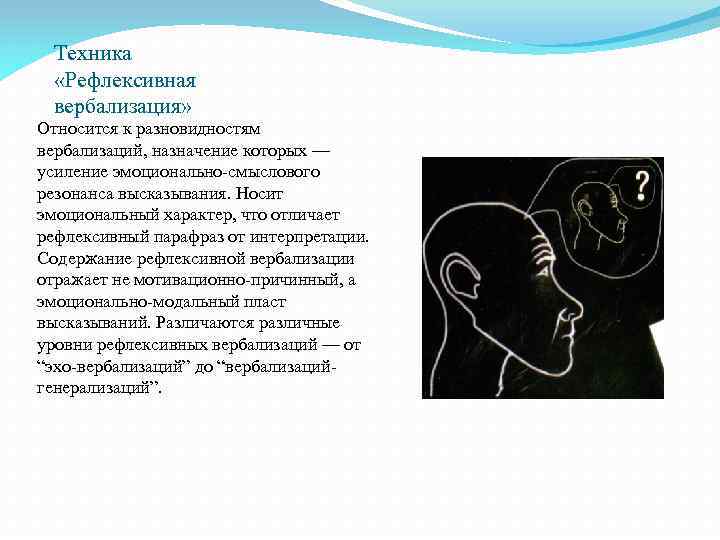 Техника «Рефлексивная вербализация»

Относится к разновидностям вербализаций, назначение которых — усиление эмоционально-смыслового резонанса высказывания. Носит эмоциональный характер, что отличает рефлексивный парафраз от интерпретации. Содержание рефлексивной вербализации отражает не мотивационно-причинный, а эмоционально-модальный пласт высказываний. Различаются различные уровни рефлексивных вербализаций — от “эхо-вербализаций” до “вербализаций-генерализаций”.

?